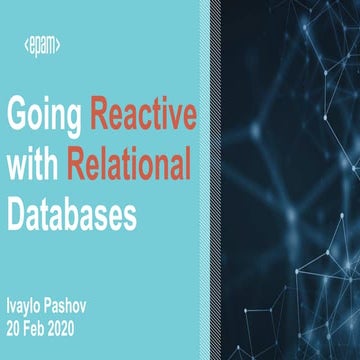 <epam>

Going Reactive with Relational Databases

Ivaylo Pashov
20 Feb 2020